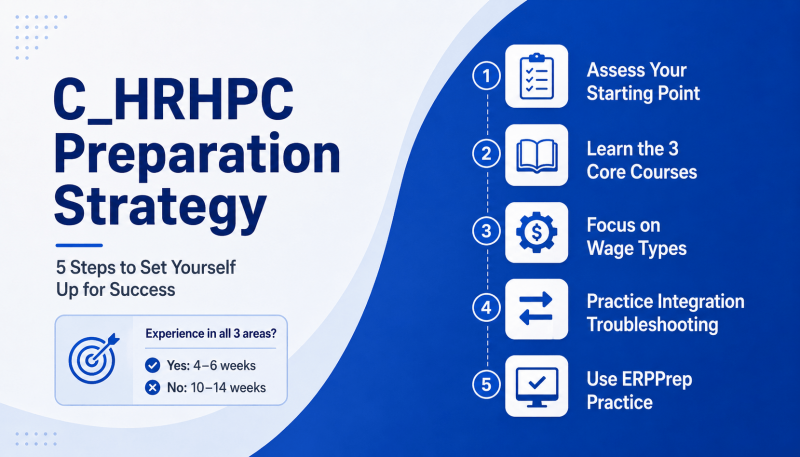 C_HRHPC Preparation Strategy

5 Steps to Set Yourself Up for Success

Experience in all 3 areas?

Yes: 4–6 weeks

No: 10–14 weeks

1 Assess Your Starting Point

2 Learn the 3 Core Courses

3 Focus on Wage Types

4 Practice Integration Troubleshooting

5 Use ERPPrep Practice